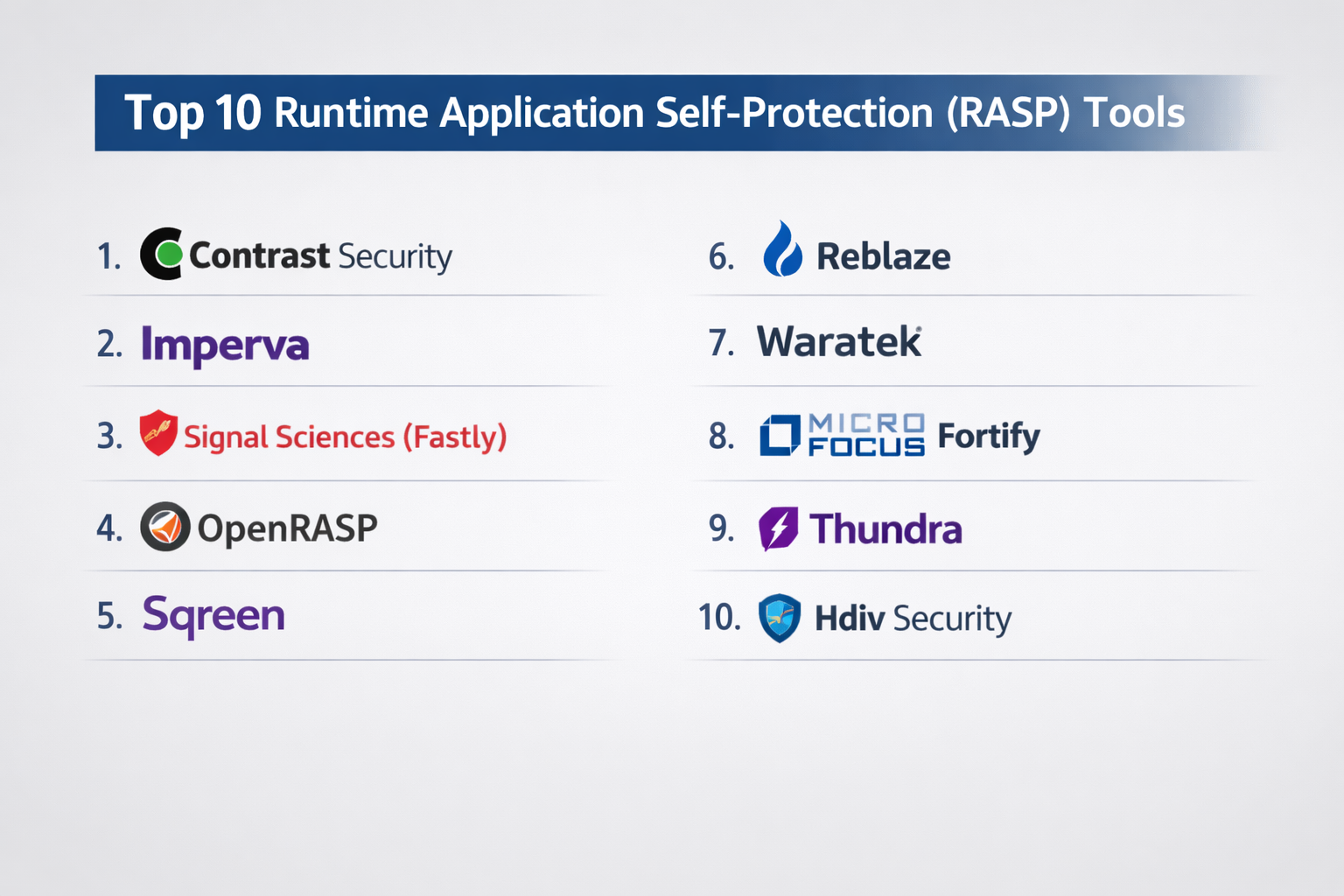 Top 10 Runtime Application Self-Protection (RASP) Tools

1. Contrast Security

2. Imperva

3. Signal Sciences (Fastly)

4. OpenRASP

5. Sqreen

6. Reblaze

7. Waratek

8. MICRO FOCUS Fortify

9. Thundra

10. Hdiv Security